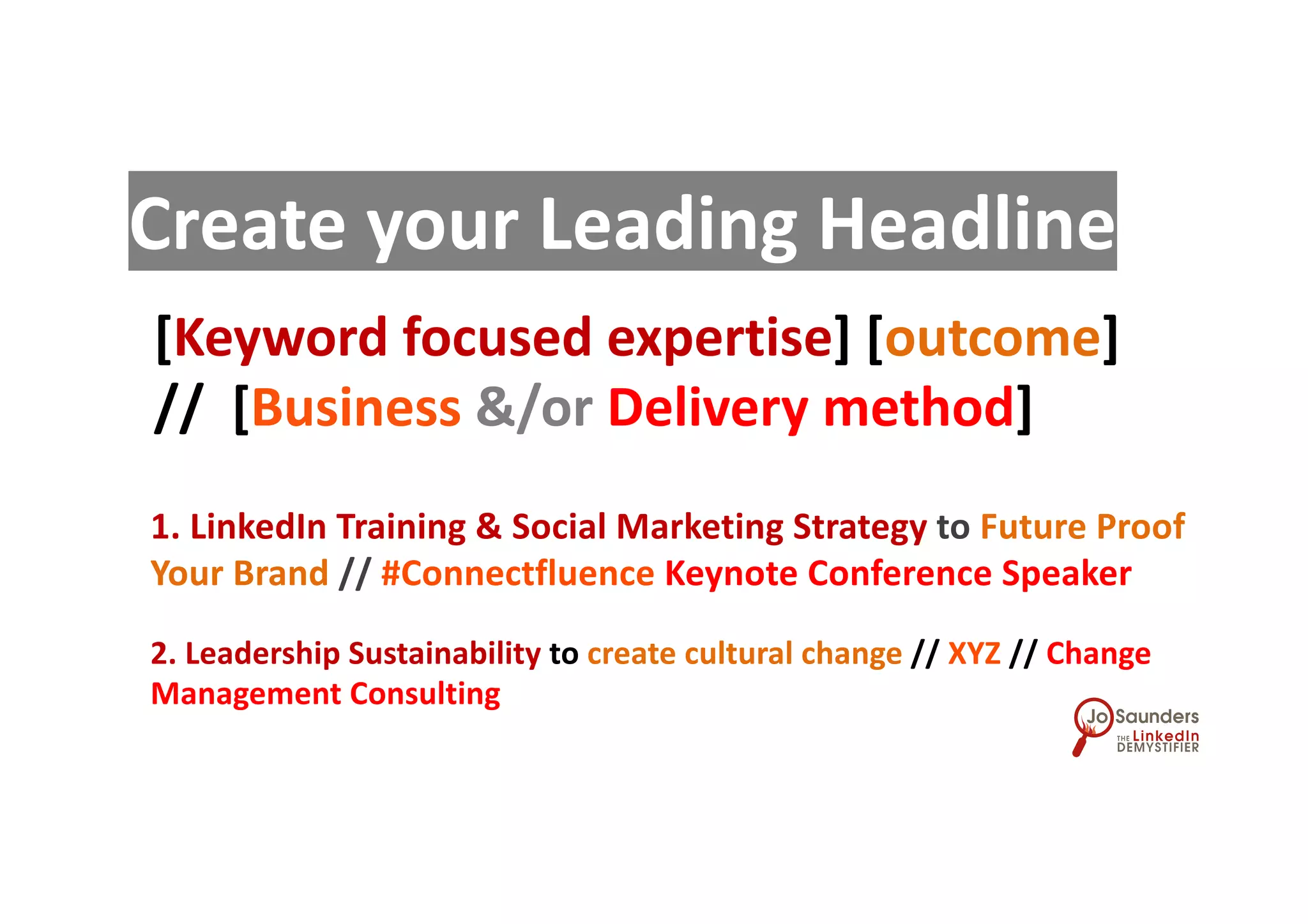 Create your Leading Headline

[Keyword focused expertise] [outcome] // [Business &/or Delivery method]

1. LinkedIn Training & Social Marketing Strategy to Future Proof Your Brand // #Connectfluence Keynote Conference Speaker

2. Leadership Sustainability to create cultural change // XYZ // Change Management Consulting

Jo Saunders
THE LinkedIn DEMYSTIFIER